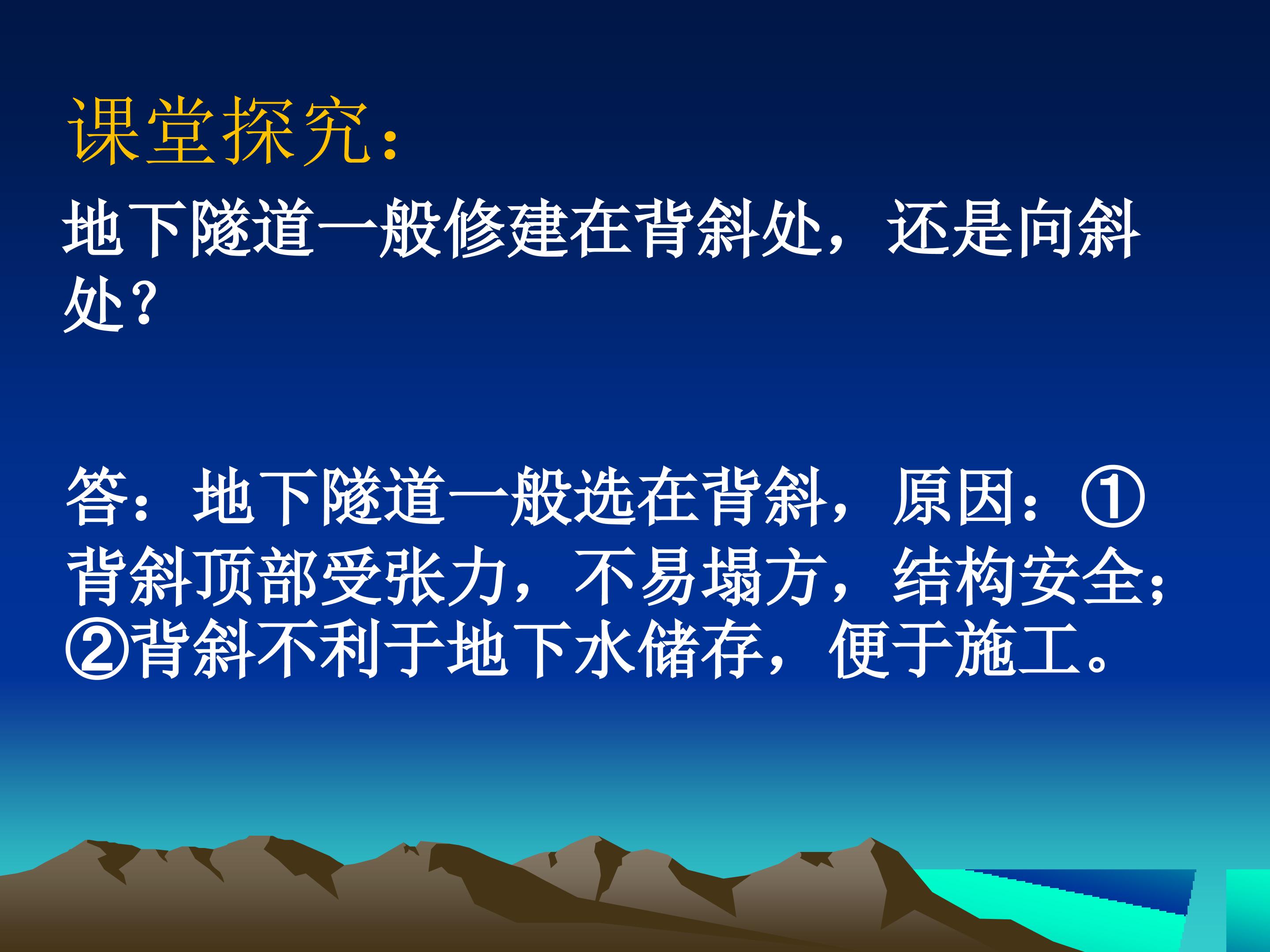 课堂探究：

地下隧道一般修建在背斜处，还是向斜处？

答：地下隧道一般选在背斜，原因：①背斜顶部受张力，不易塌方，结构安全；②背斜不利于地下水储存，便于施工。